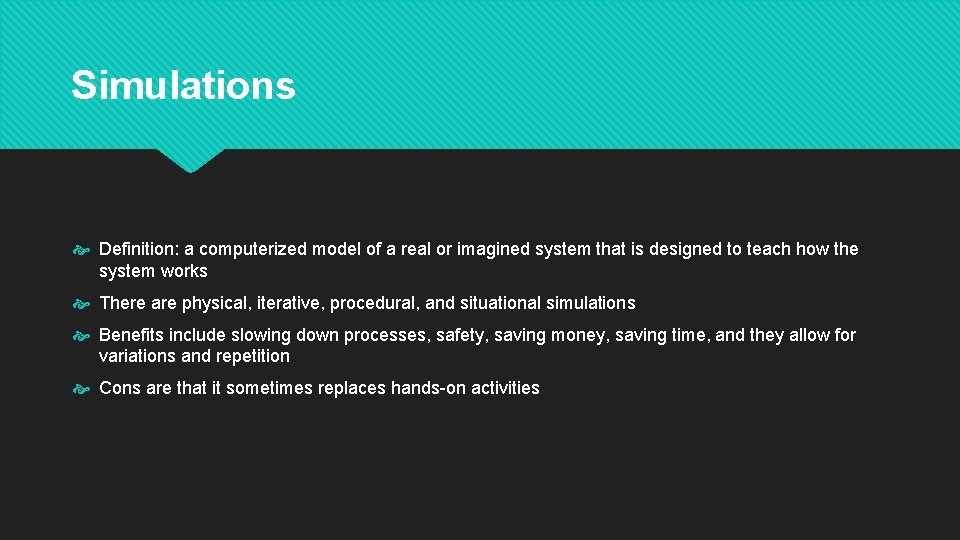 Simulations

Definition: a computerized model of a real or imagined system that is designed to teach how the system works

There are physical, iterative, procedural, and situational simulations

Benefits include slowing down processes, safety, saving money, saving time, and they allow for variations and repetition

Cons are that it sometimes replaces hands-on activities